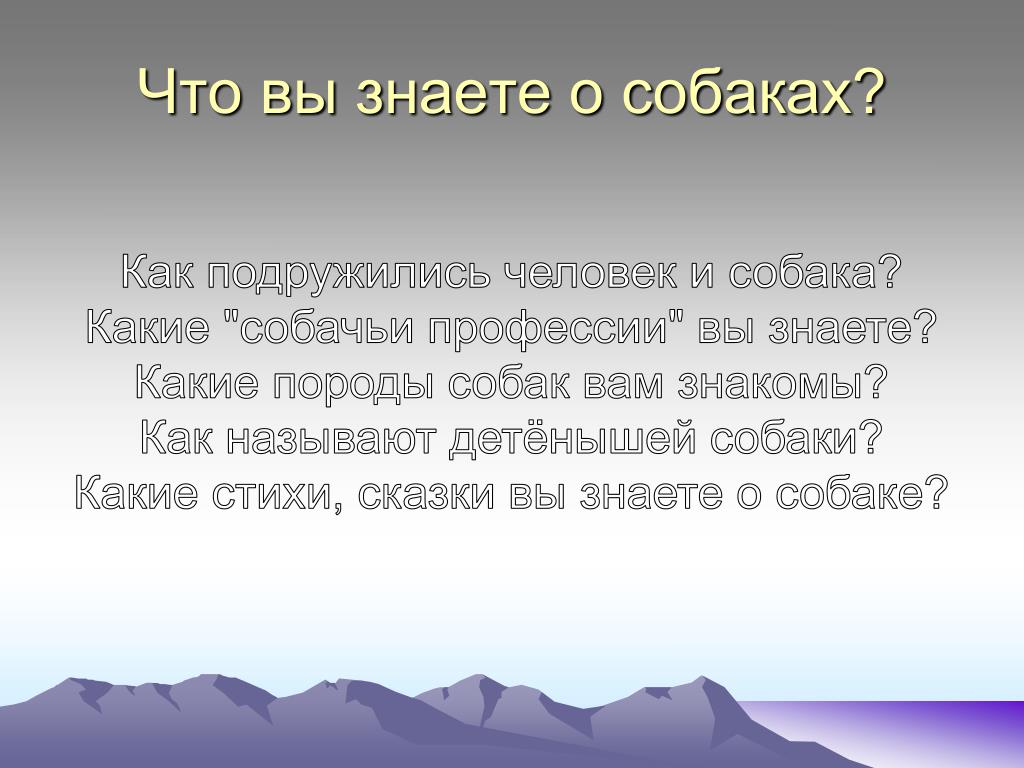 Что вы знаете о собаках?

Как подружились человек и собака?
Какие "собачьи профессии" вы знаете?
Какие породы собак вам знакомы?
Как называют детёнышей собаки?
Какие стихи, сказки вы знаете о собаке?